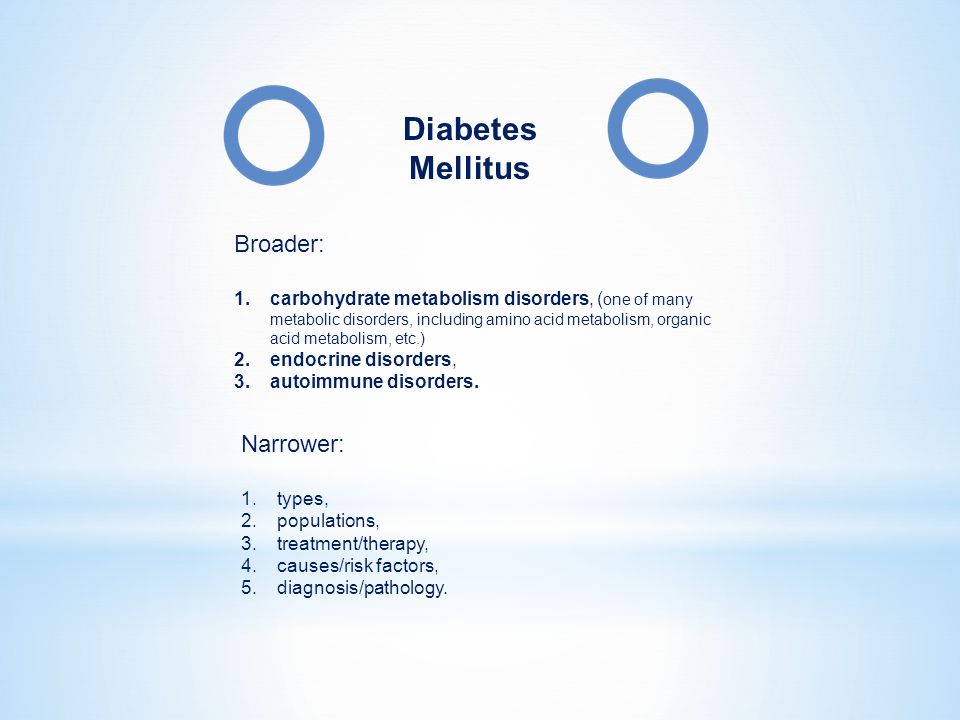 Diabetes Mellitus

Broader:

1. carbohydrate metabolism disorders, (one of many metabolic disorders, including amino acid metabolism, organic acid metabolism, etc.)
2. endocrine disorders,
3. autoimmune disorders.

Narrower:

1. types,
2. populations,
3. treatment/therapy,
4. causes/risk factors,
5. diagnosis/pathology.